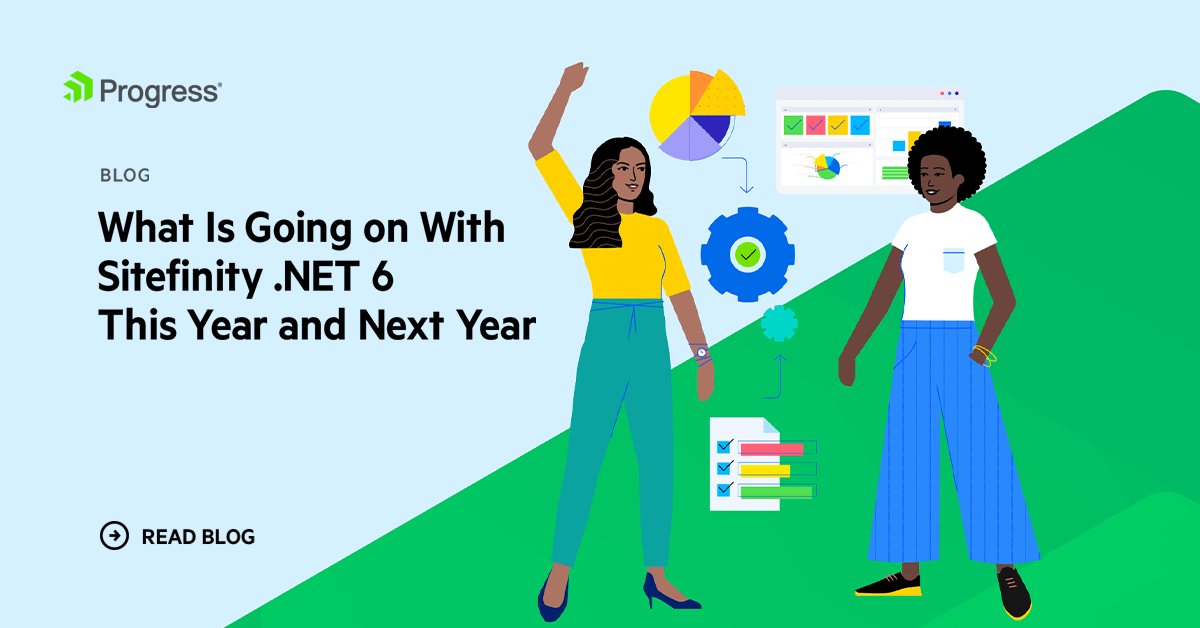 Progress®

BLOG

What Is Going on With Sitefinity .NET 6 This Year and Next Year

READ BLOG